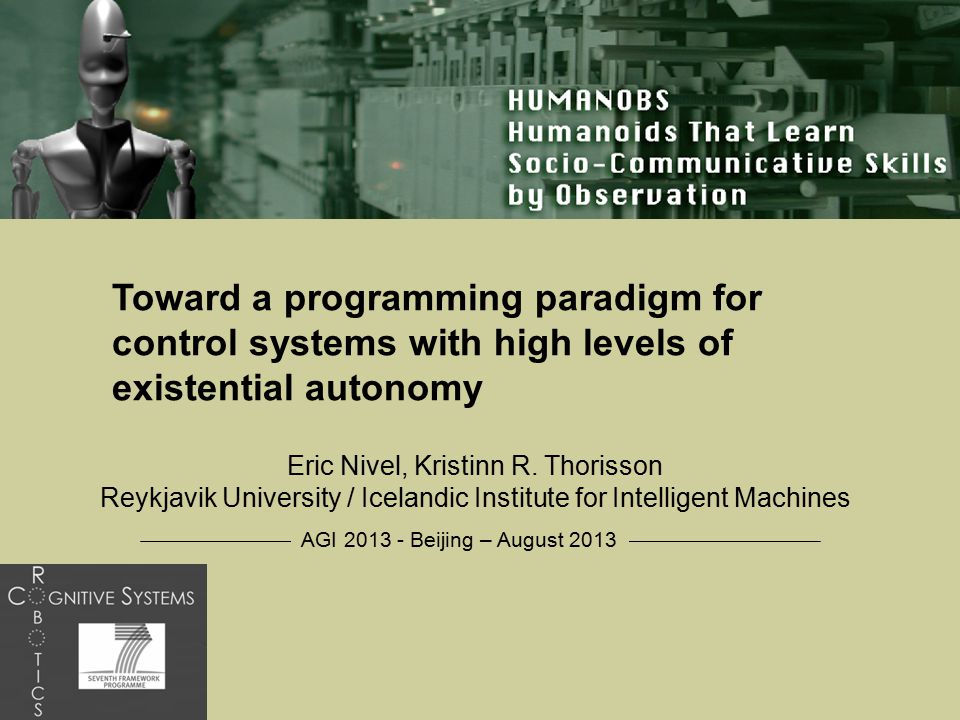 HUMANOBS
Humanoids That Learn
Socio-Communicative Skills
by Observation

Toward a programming paradigm for control systems with high levels of existential autonomy

Eric Nivel, Kristinn R. Thorisson
Reykjavik University / Icelandic Institute for Intelligent Machines

AGI 2013 - Beijing – August 2013

COGNITIVE SYSTEMS
ROBOTICS

SEVENTH FRAMEWORK PROGRAMME